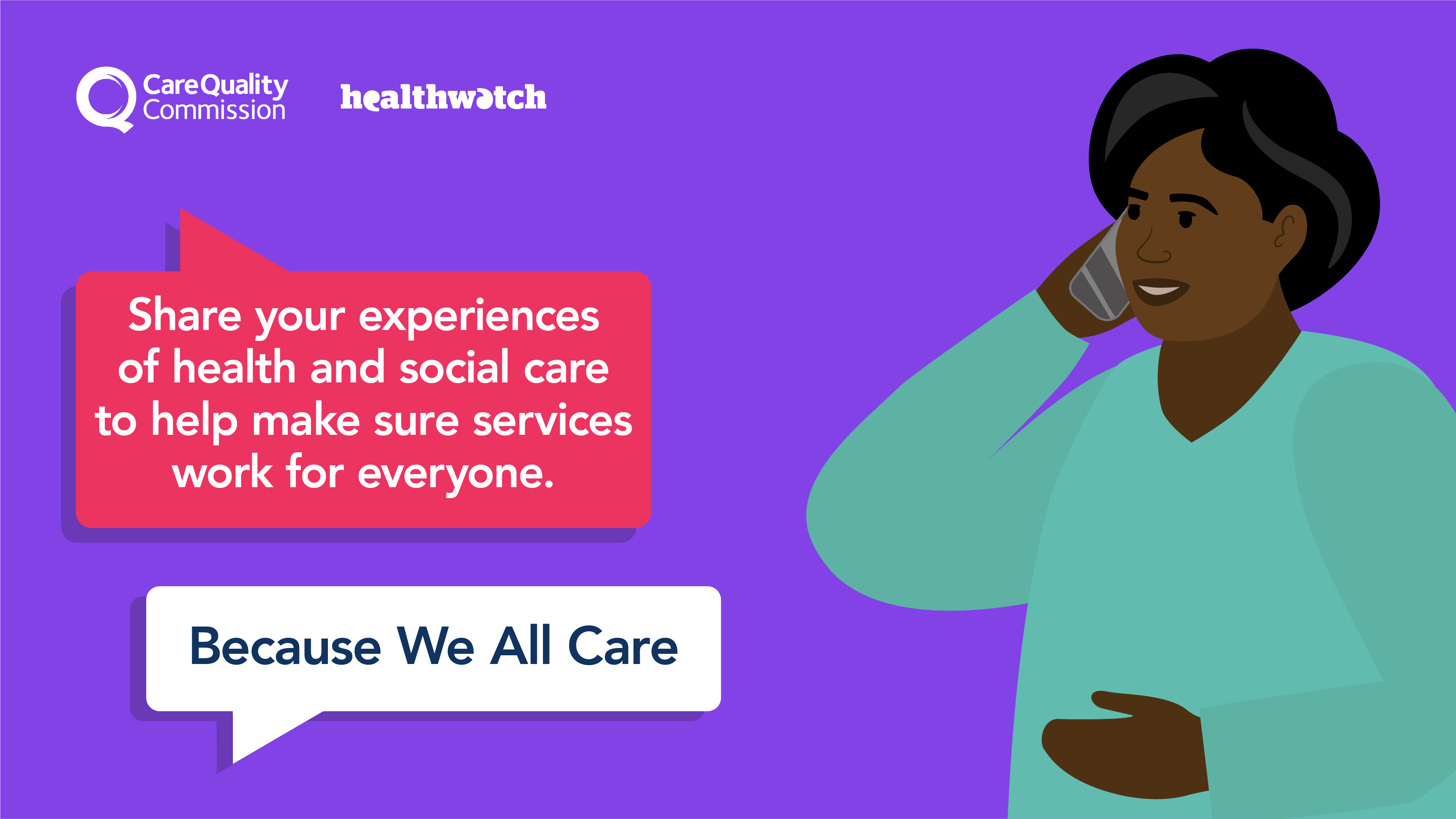 CareQuality Commission

healthwatch

Share your experiences of health and social care to help make sure services work for everyone.

Because We All Care